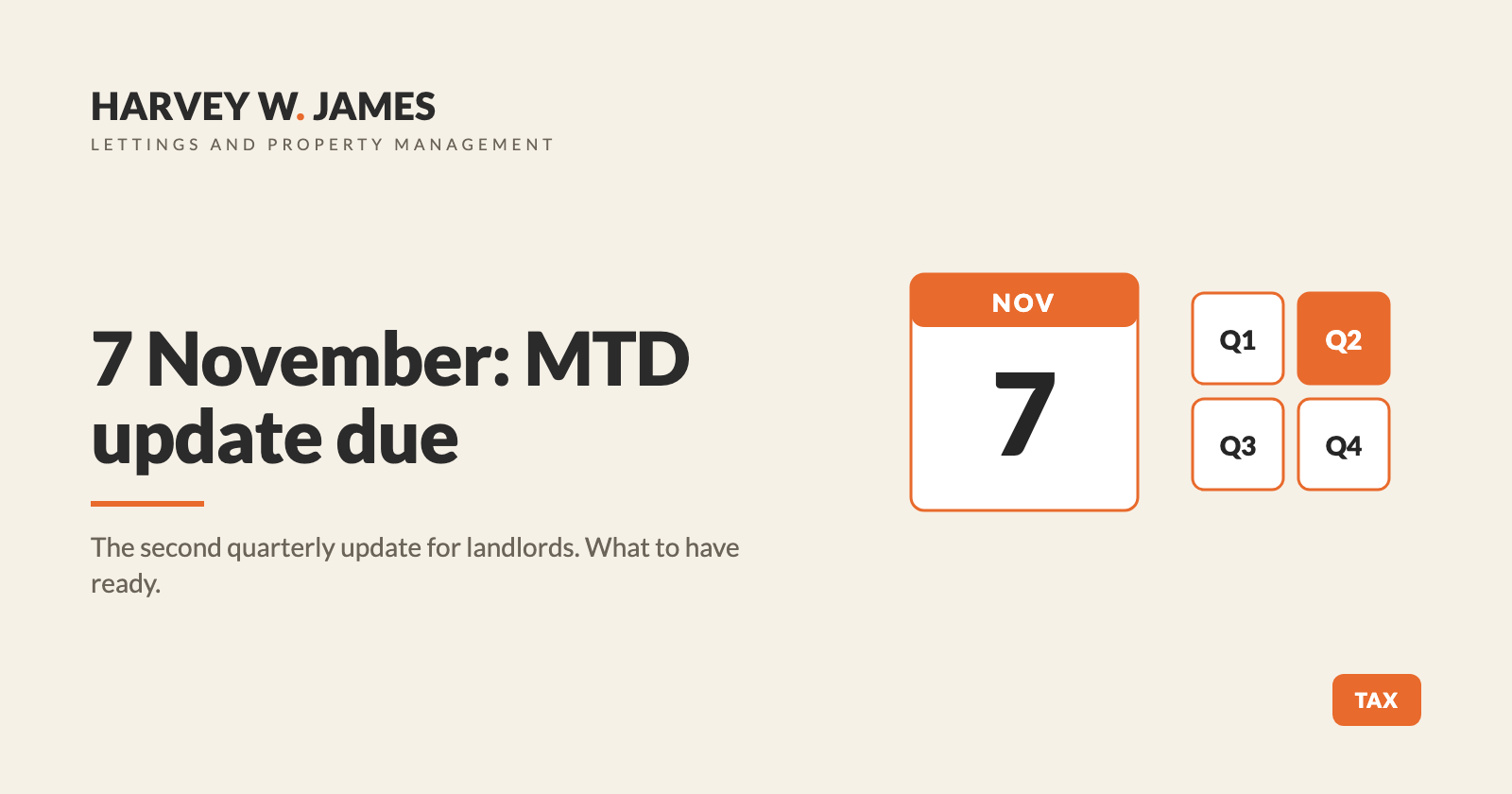 HARVEY W. JAMES
LETTINGS AND PROPERTY MANAGEMENT

7 November: MTD update due

The second quarterly update for landlords. What to have ready.

NOV
7

Q1
Q2
Q3
Q4

TAX